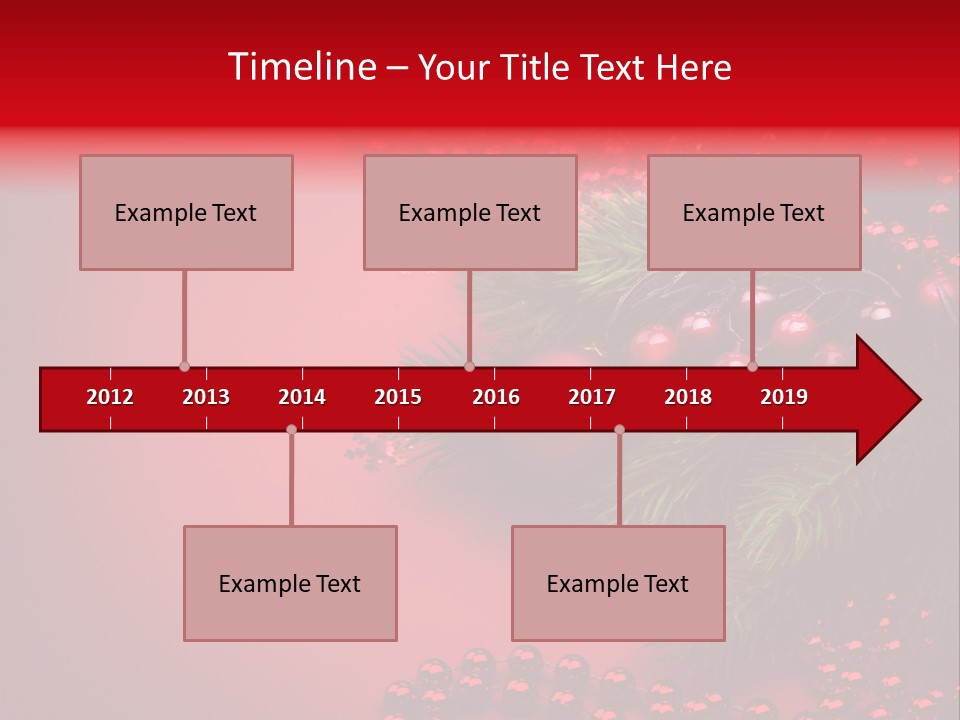 Timeline – Your Title Text Here

Example Text

Example Text

Example Text

2012 2013 2014 2015 2016 2017 2018 2019

Example Text

Example Text